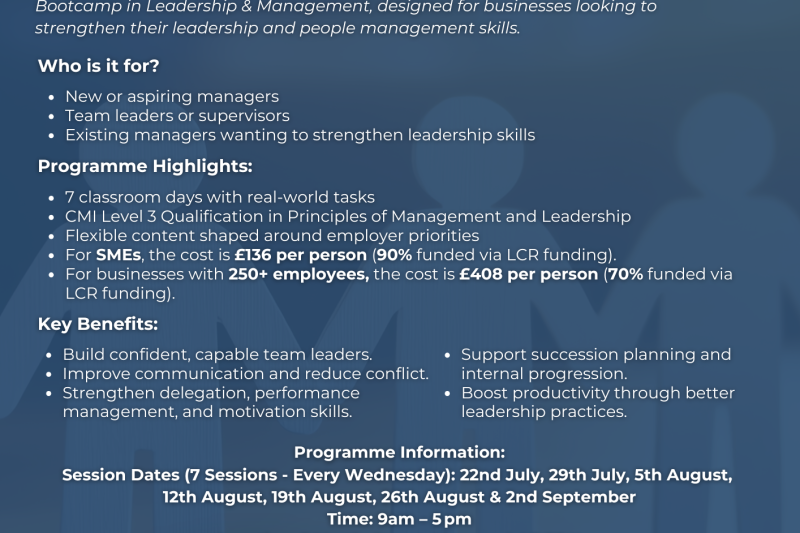 Bootcamp in Leadership & Management, designed for businesses looking to strengthen their leadership and people management skills.

Who is it for?

• New or aspiring managers
• Team leaders or supervisors
• Existing managers wanting to strengthen leadership skills

Programme Highlights:

• 7 classroom days with real-world tasks
• CMI Level 3 Qualification in Principles of Management and Leadership
• Flexible content shaped around employer priorities
• For SMEs, the cost is £136 per person (90% funded via LCR funding).
• For businesses with 250+ employees, the cost is £408 per person (70% funded via LCR funding).

Key Benefits:

• Build confident, capable team leaders.
• Improve communication and reduce conflict.
• Strengthen delegation, performance management, and motivation skills.

• Support succession planning and internal progression.
• Boost productivity through better leadership practices.

Programme Information:
Session Dates (7 Sessions - Every Wednesday): 22nd July, 29th July, 5th August, 12th August, 19th August, 26th August & 2nd September
Time: 9am – 5pm